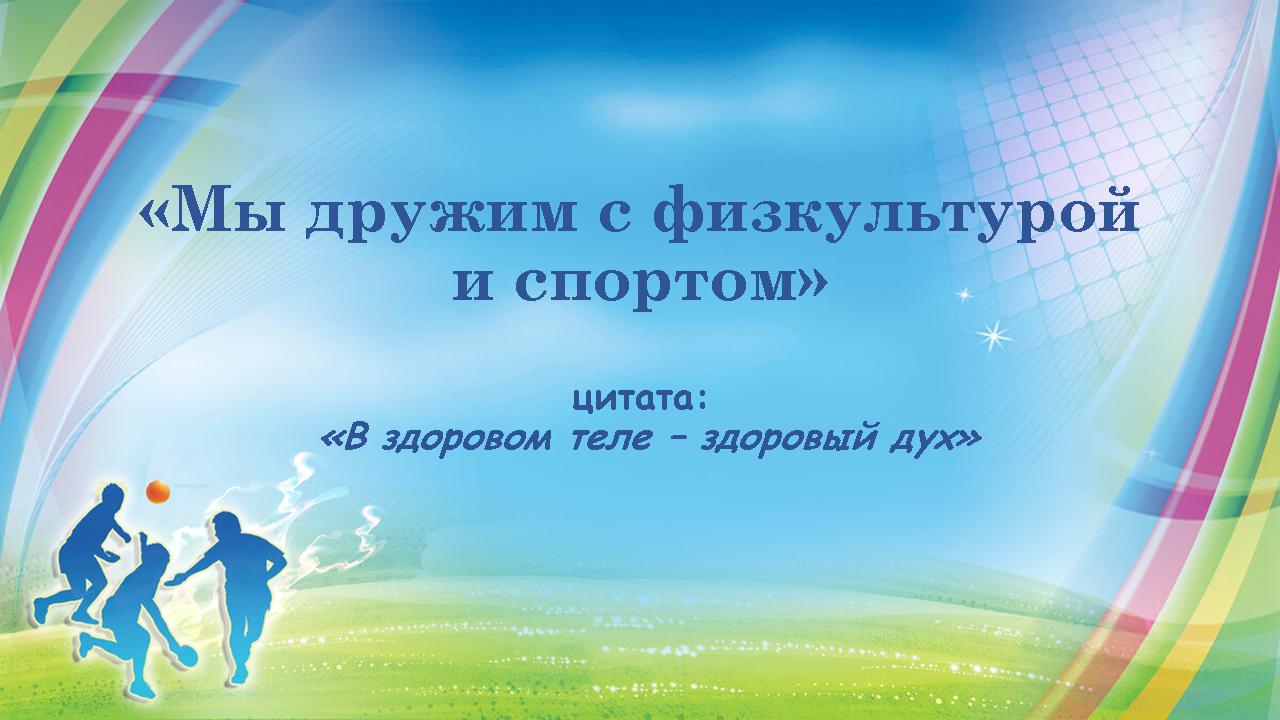 «Мы дружим с физкультурой и спортом»

цитата:
«В здоровом теле – здоровый дух»